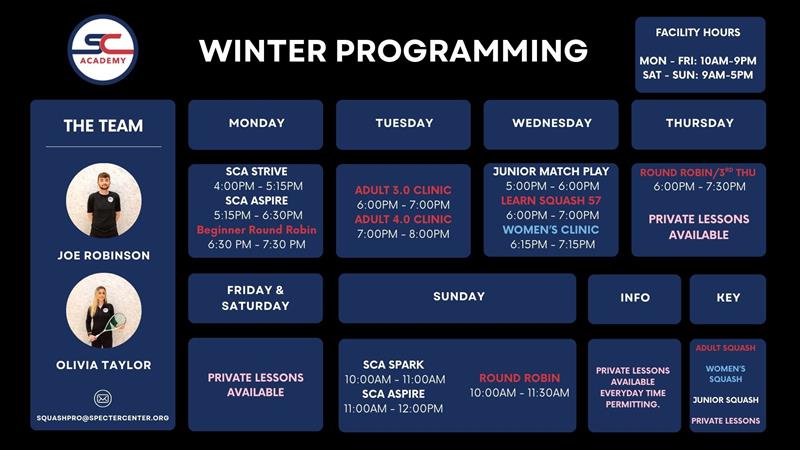 SC ACADEMY

WINTER PROGRAMMING

FACILITY HOURS

MON - FRI: 10AM-9PM
SAT - SUN: 9AM-5PM

THE TEAM

JOE ROBINSON

OLIVIA TAYLOR

SQUASHPRO@SPECTERCENTER.ORG

MONDAY

SCA STRIVE
4:00PM - 5:15PM
SCA ASPIRE
5:15PM - 6:30PM
Beginner Round Robin
6:30 PM - 7:30 PM

TUESDAY

ADULT 3.0 CLINIC
6:00PM - 7:00PM
ADULT 4.0 CLINIC
7:00PM - 8:00PM

WEDNESDAY

JUNIOR MATCH PLAY
5:00PM - 6:00PM
LEARN SQUASH 57
6:00PM - 7:00PM
WOMEN'S CLINIC
6:15PM - 7:15PM

THURSDAY

ROUND ROBIN/3$^{RD}$ THU
6:00PM - 7:30PM

PRIVATE LESSONS AVAILABLE

FRIDAY & SATURDAY

PRIVATE LESSONS AVAILABLE

SUNDAY

SCA SPARK
10:00AM - 11:00AM
SCA ASPIRE
11:00AM - 12:00PM

ROUND ROBIN
10:00AM - 11:30AM

INFO

PRIVATE LESSONS AVAILABLE EVERYDAY TIME PERMITTING.

KEY

ADULT SQUASH

WOMEN'S SQUASH

JUNIOR SQUASH

PRIVATE LESSONS